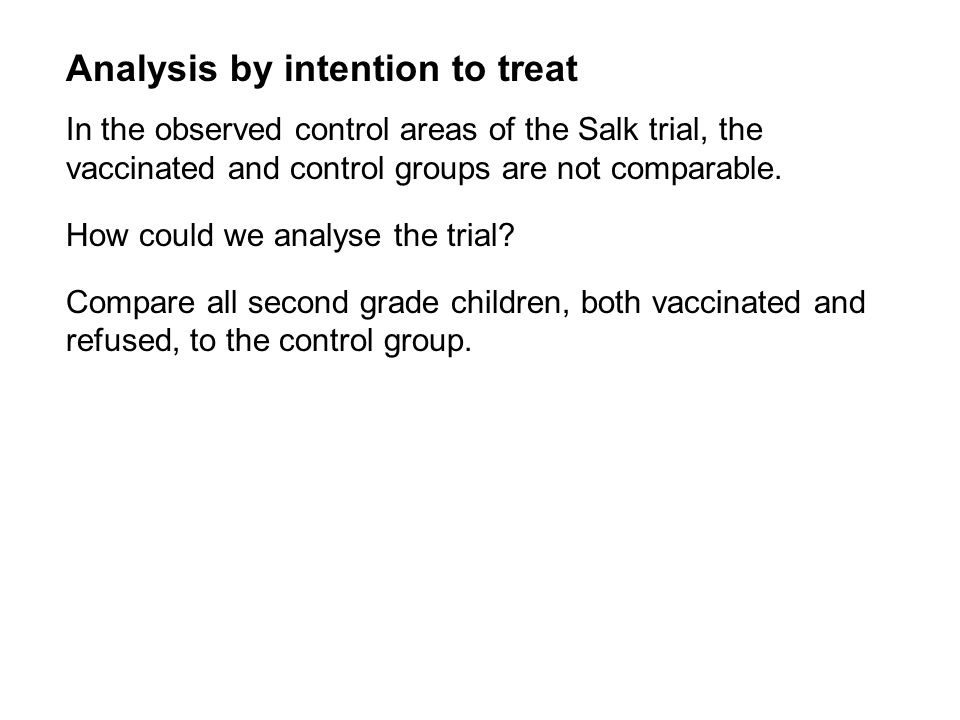 Analysis by intention to treat

In the observed control areas of the Salk trial, the vaccinated and control groups are not comparable.

How could we analyse the trial?

Compare all second grade children, both vaccinated and refused, to the control group.